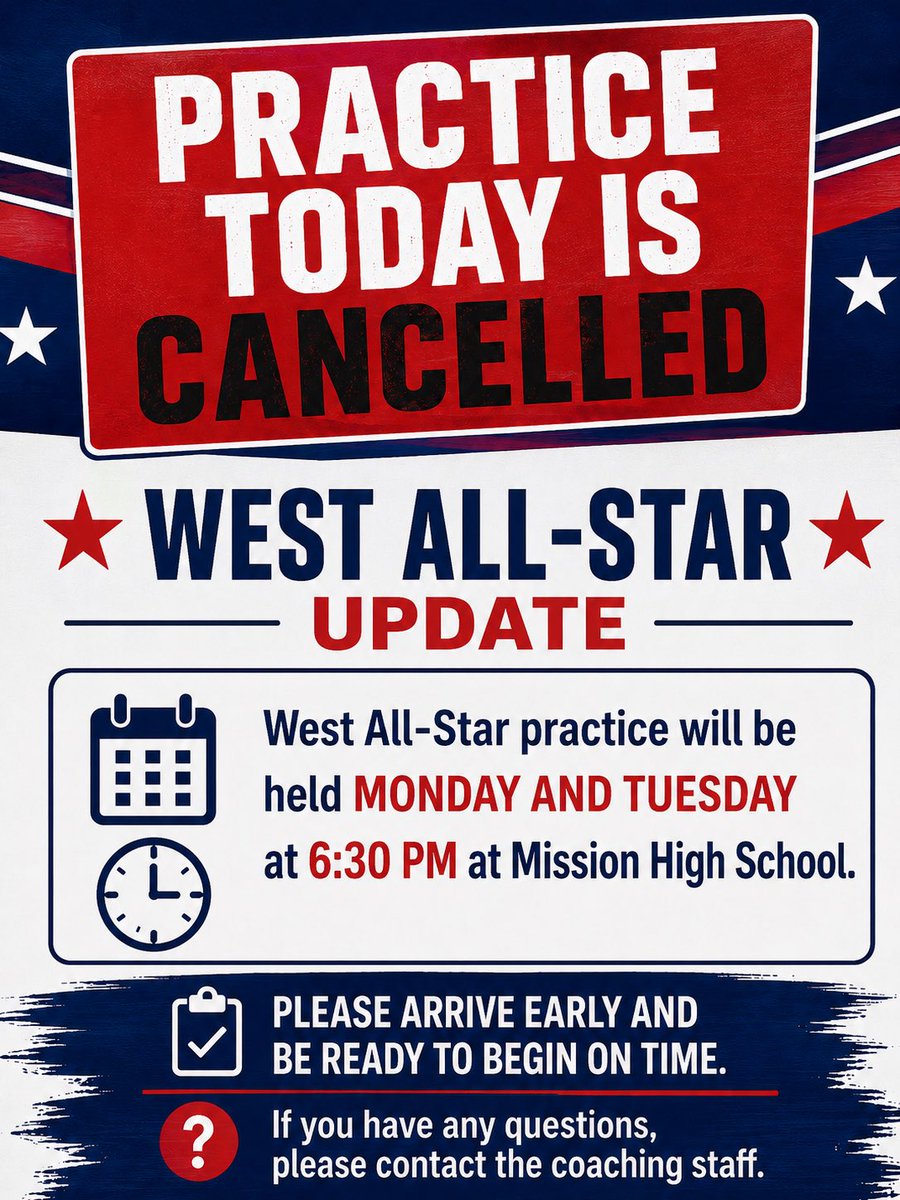 PRACTICE TODAY IS CANCELLED

WEST ALL-STAR UPDATE

West All-Star practice will be held MONDAY AND TUESDAY at 6:30 PM at Mission High School.

PLEASE ARRIVE EARLY AND BE READY TO BEGIN ON TIME.

?

If you have any questions, please contact the coaching staff.